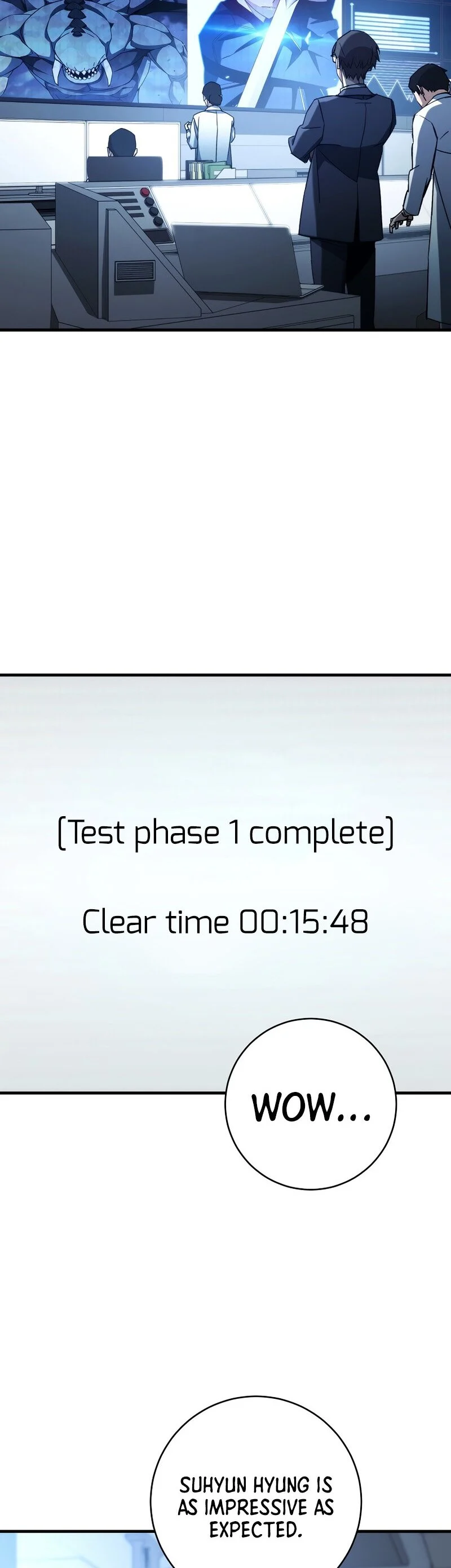 [Test phase 1 complete]

Clear time 00:15:48

WOW...

SUHYUN HYUNG IS AS IMPRESSIVE AS EXPECTED.